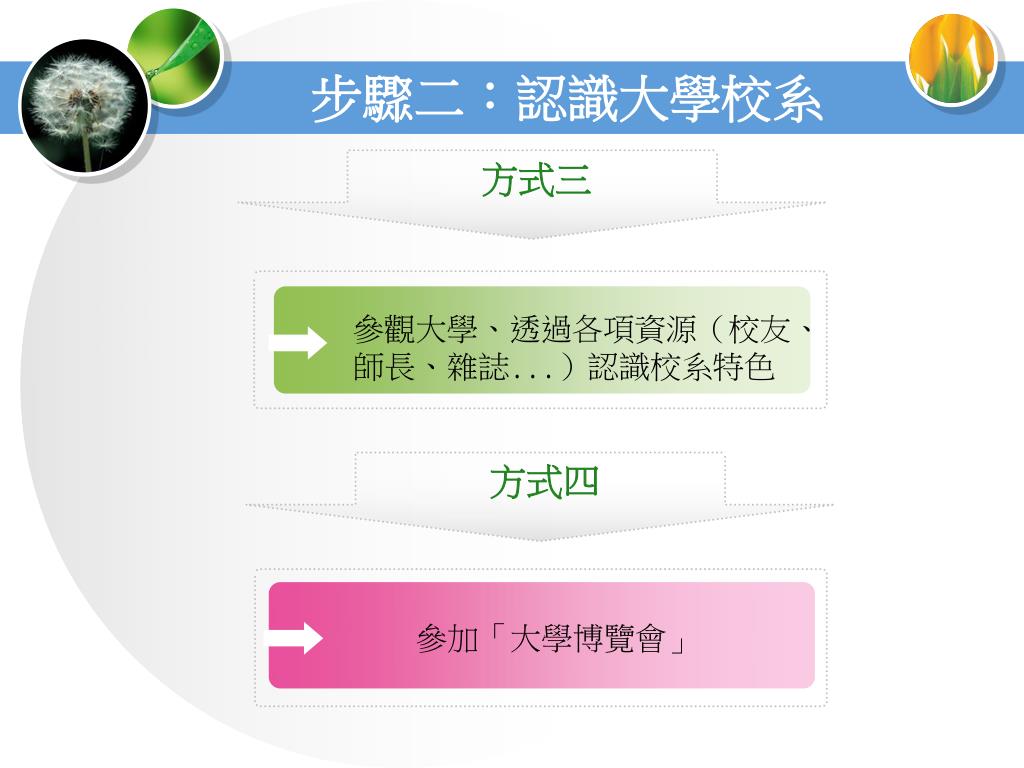 步驟二：認識大學校系

方式三

參觀大學、透過各項資源（校友、師長、雜誌...）認識校系特色

方式四

參加「大學博覽會」